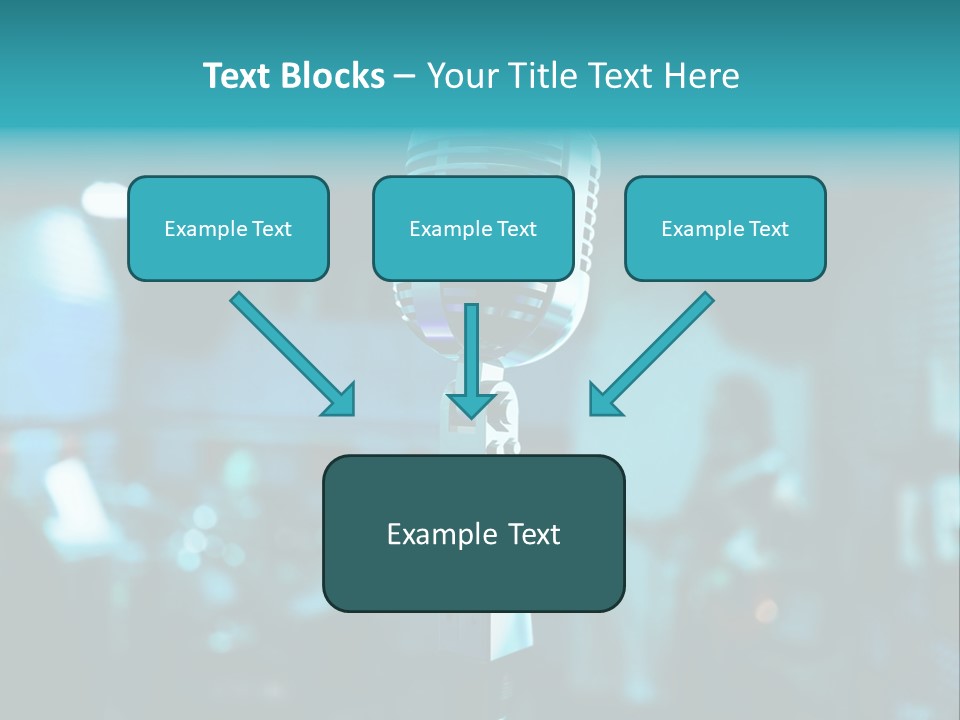 Text Blocks – Your Title Text Here

Example Text

Example Text

Example Text

Example Text